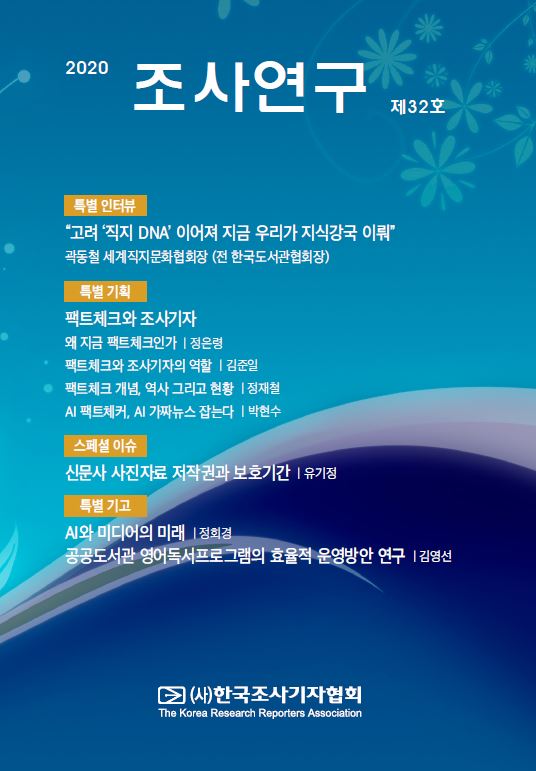 2020 조사연구 제32호

특별 인터뷰

“고려 ‘직지 DNA’ 이어져 지금 우리가 지식강국 이뤄”

곽동철 세계직지문화협회장 (전 한국도서관협회장)

특별 기획

팩트체크와 조사기자

왜 지금 팩트체크인가 | 정은령

팩트체크와 조사기자의 역할 | 김준일

팩트체크 개념, 역사 그리고 현황 | 정재철

AI 팩트체커, AI 가짜뉴스 잡는다 | 박현수

스페셜 이슈

신문사 사진자료 저작권과 보호기간 | 유기정

특별 기고

AI와 미디어의 미래 | 정희경

공공도서관 영어독서프로그램의 효율적 운영방안 연구 | 김영선

(사)한국조사기자협회

The Korea Research Reporters Association